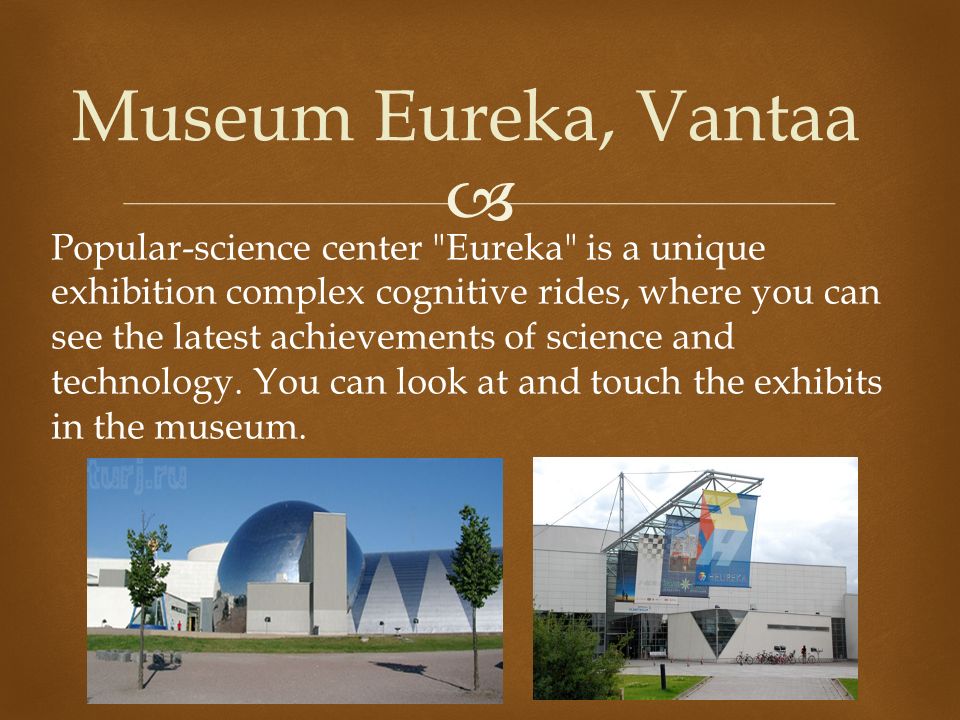 Museum Eureka, Vantaa

Popular-science center "Eureka" is a unique exhibition complex cognitive rides, where you can see the latest achievements of science and technology. You can look at and touch the exhibits in the museum.

turj.ru